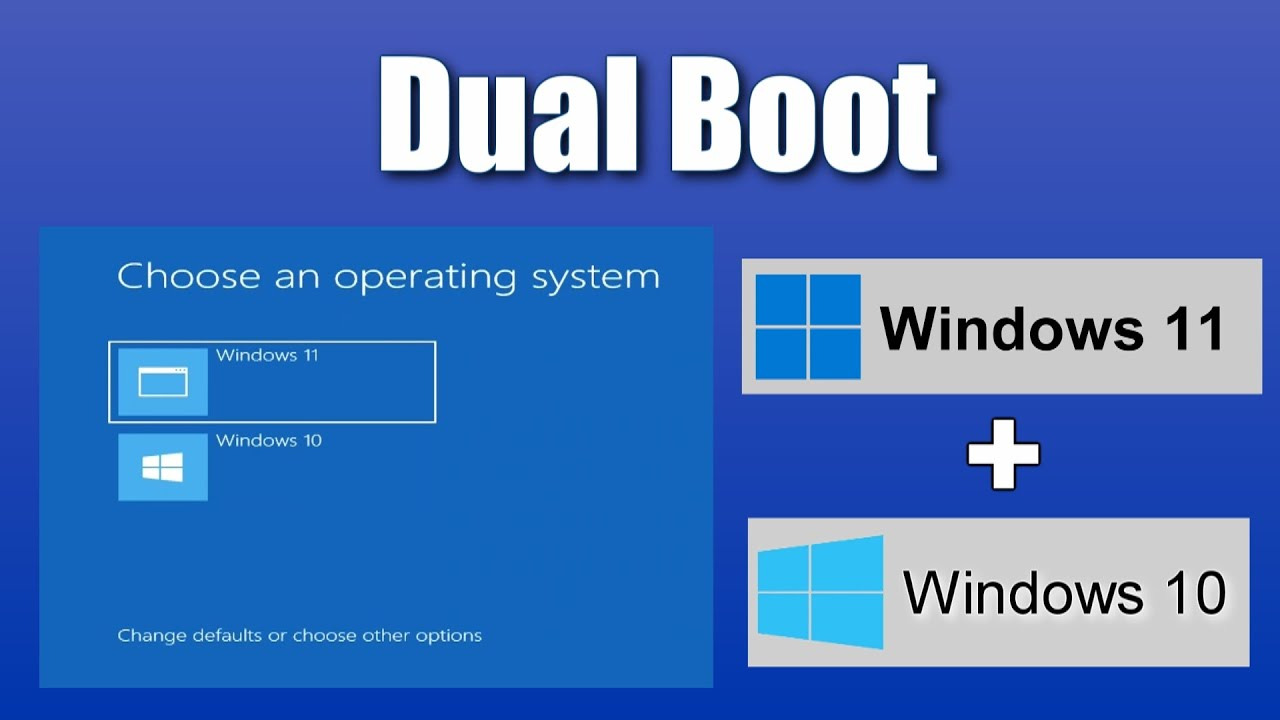 Dual Boot

Choose an operating system

Windows 11

Windows 10

Change defaults or choose other options

Windows 11

+

Windows 10